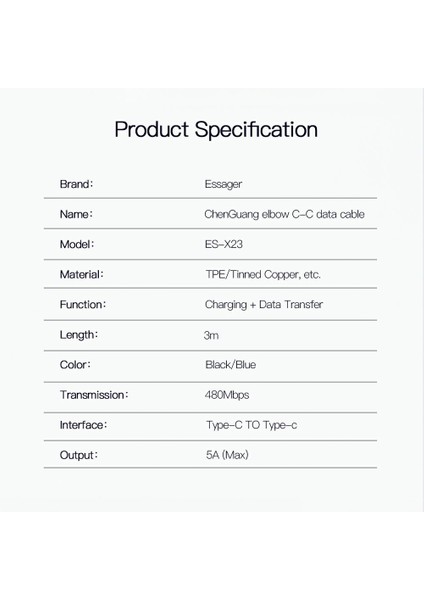 Product Specification

| Brand: | Essager |
|---|---|
| Name: | ChenGuang elbow C-C data cable |
| Model: | ES-X23 |
| Material: | TPE/Tinned Copper, etc. |
| Function: | Charging + Data Transfer |
| Length: | 3m |
| Color: | Black/Blue |
| Transmission: | 480Mbps |
| Interface: | Type-C TO Type-c |
| Output: | 5A (Max) |